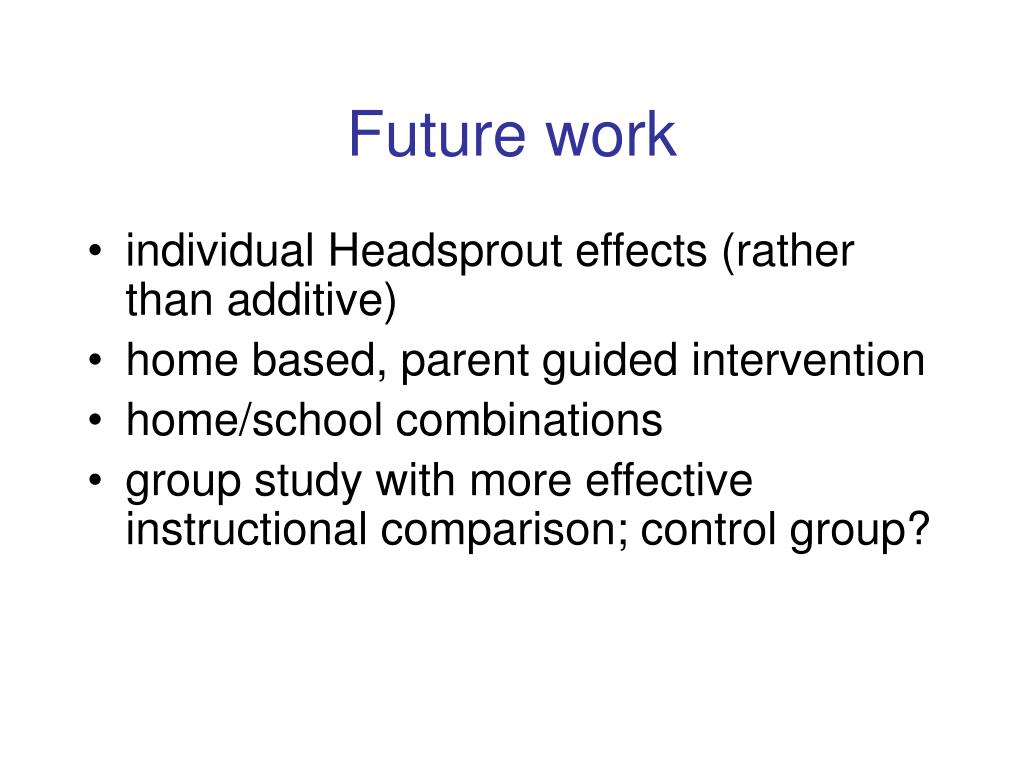 Future work

• individual Headsprout effects (rather than additive)
• home based, parent guided intervention
• home/school combinations
• group study with more effective instructional comparison; control group?